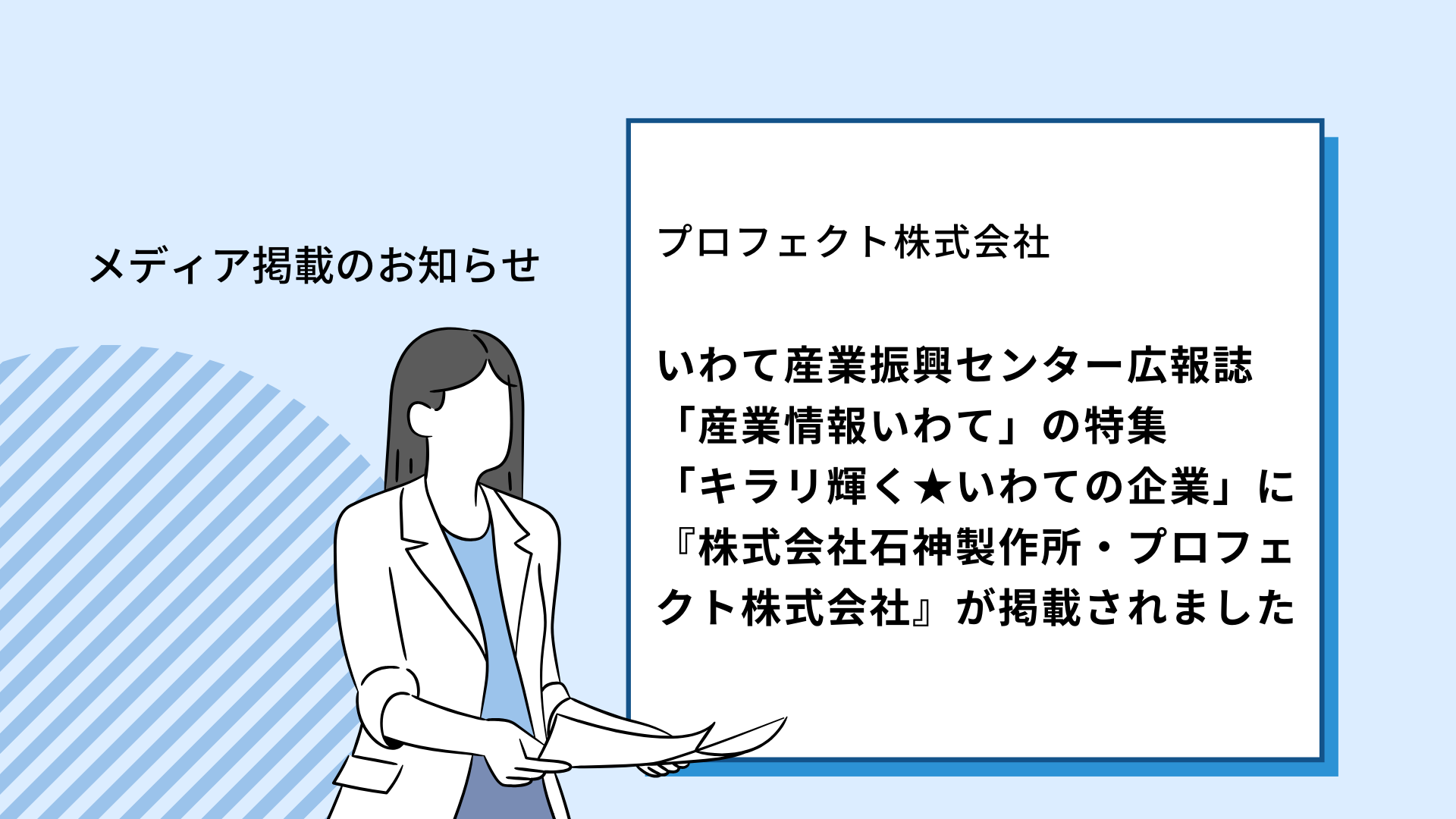 メディア掲載のお知らせ

プロフェクト株式会社

いわて産業振興センター広報誌「産業情報いわて」の特集「キラリ輝く★いわての企業」に『株式会社石神製作所・プロフェクト株式会社』が掲載されました